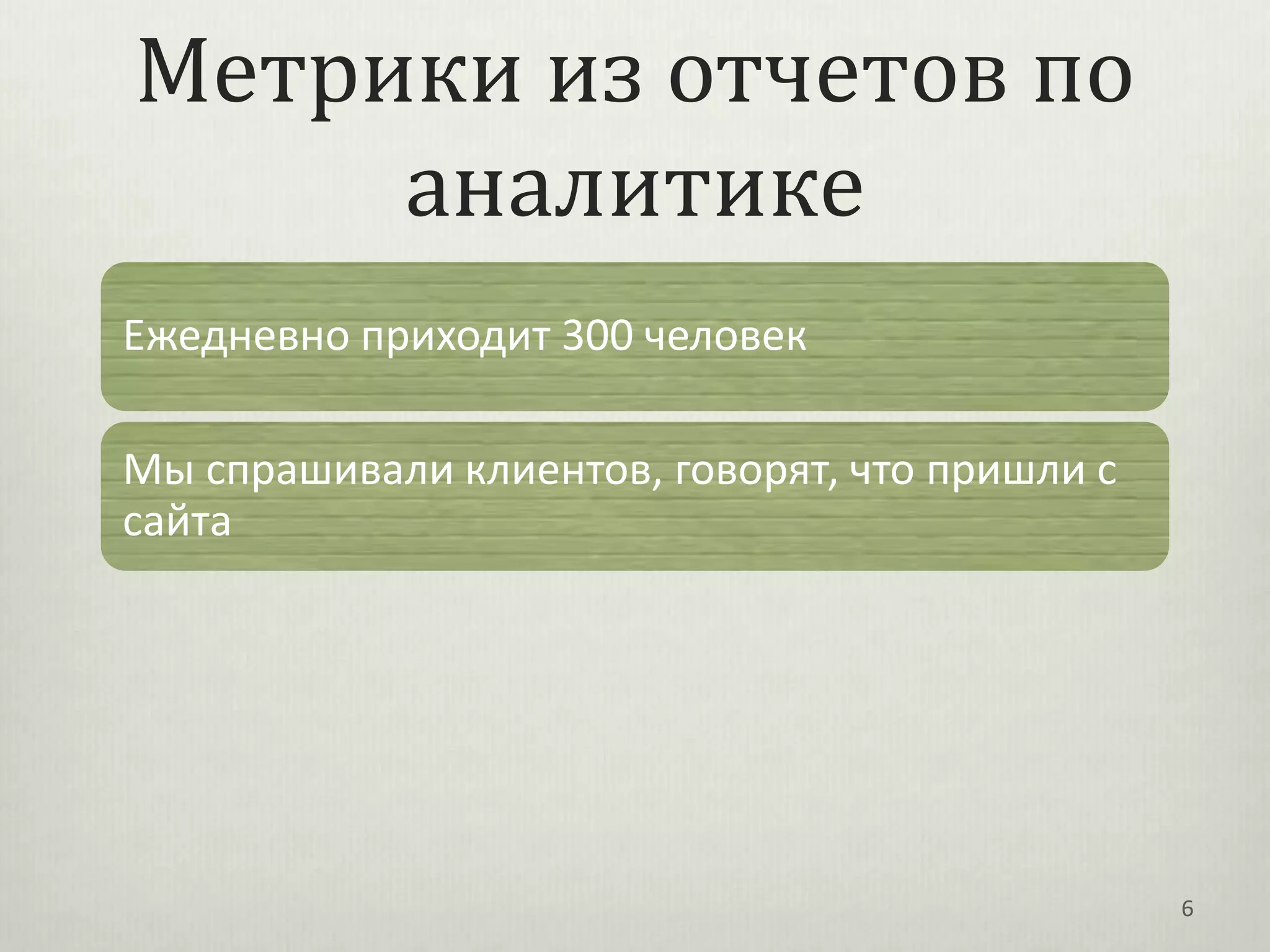 Метрики из отчетов по аналитике

Ежедневно приходит 300 человек

Мы спрашивали клиентов, говорят, что пришли с сайта

6